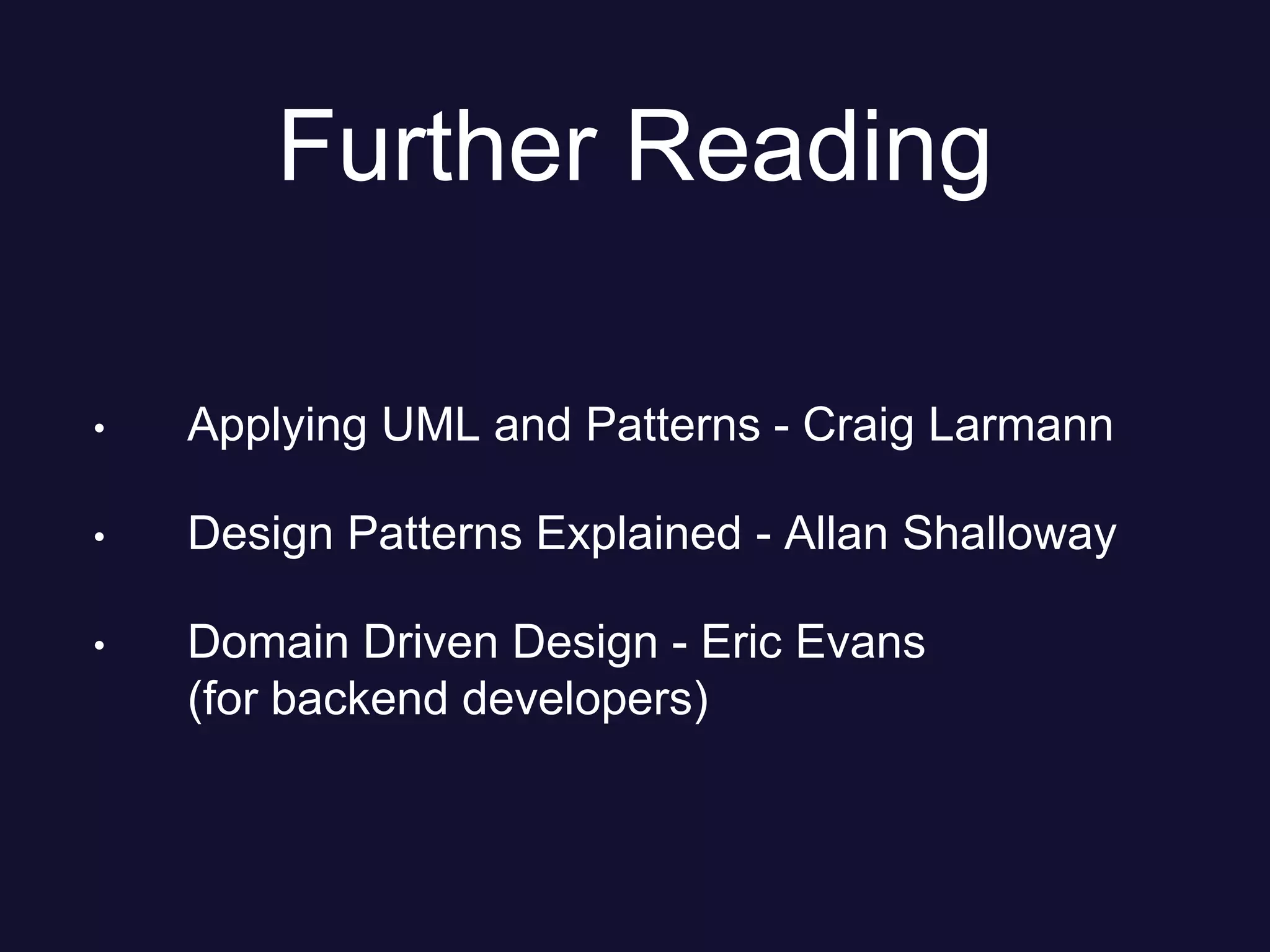 Further Reading

• Applying UML and Patterns - Craig Larmann

• Design Patterns Explained - Allan Shalloway

• Domain Driven Design - Eric Evans (for backend developers)